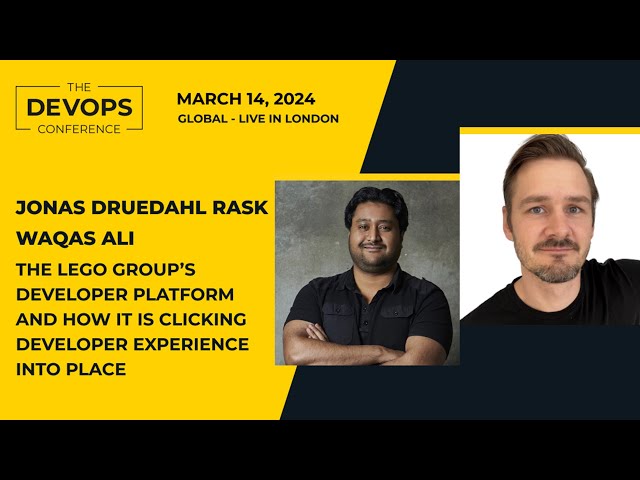 THE
DEVOPS
CONFERENCE

MARCH 14, 2024
GLOBAL - LIVE IN LONDON

JONAS DRUEDAHL RASK
WAQAS ALI
THE LEGO GROUP'S DEVELOPER PLATFORM AND HOW IT IS CLICKING DEVELOPER EXPERIENCE INTO PLACE